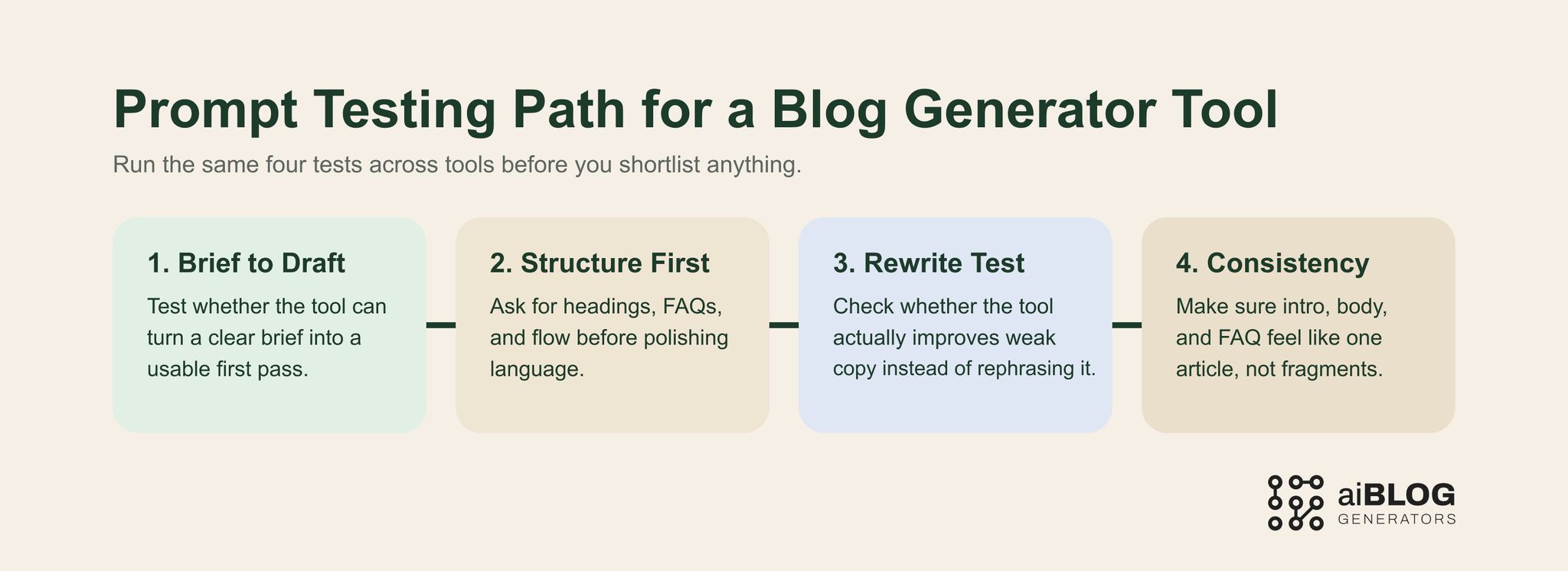 Prompt Testing Path for a Blog Generator Tool

Run the same four tests across tools before you shortlist anything.

1. Brief to Draft
Test whether the tool can turn a clear brief into a usable first pass.

2. Structure First
Ask for headings, FAQs, and flow before polishing language.

3. Rewrite Test
Check whether the tool actually improves weak copy instead of rephrasing it.

4. Consistency
Make sure intro, body, and FAQ feel like one article, not fragments.

aiBLOG
GENERATORS